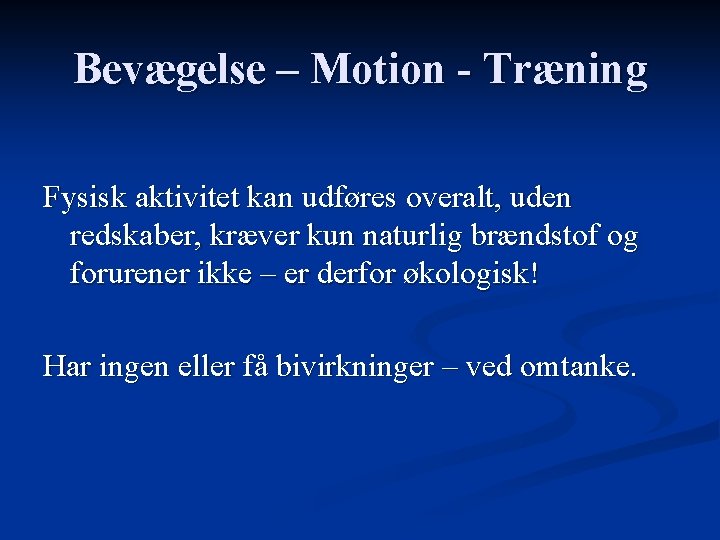 Bevægelse – Motion - Træning

Fysisk aktivitet kan udføres overalt, uden redskaber, kræver kun naturlig brændstof og forurener ikke – er derfor økologisk!

Har ingen eller få bivirkninger – ved omtanke.